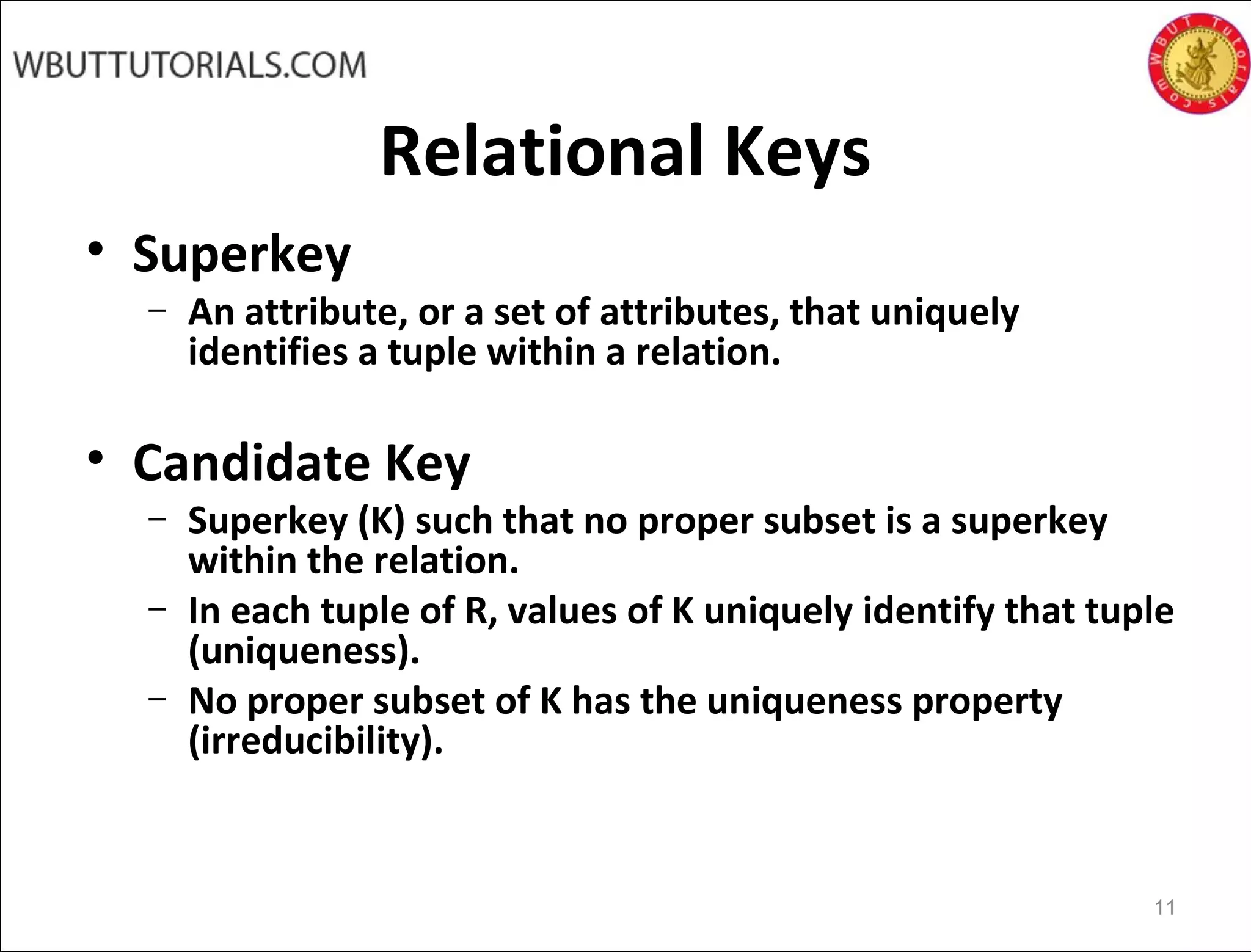 WBUTTUTORIALS.COM

WBUT Tutorials.com

Relational Keys

• Superkey
 – An attribute, or a set of attributes, that uniquely identifies a tuple within a relation.

• Candidate Key
 – Superkey (K) such that no proper subset is a superkey within the relation.
 – In each tuple of R, values of K uniquely identify that tuple (uniqueness).
 – No proper subset of K has the uniqueness property (irreducibility).

11